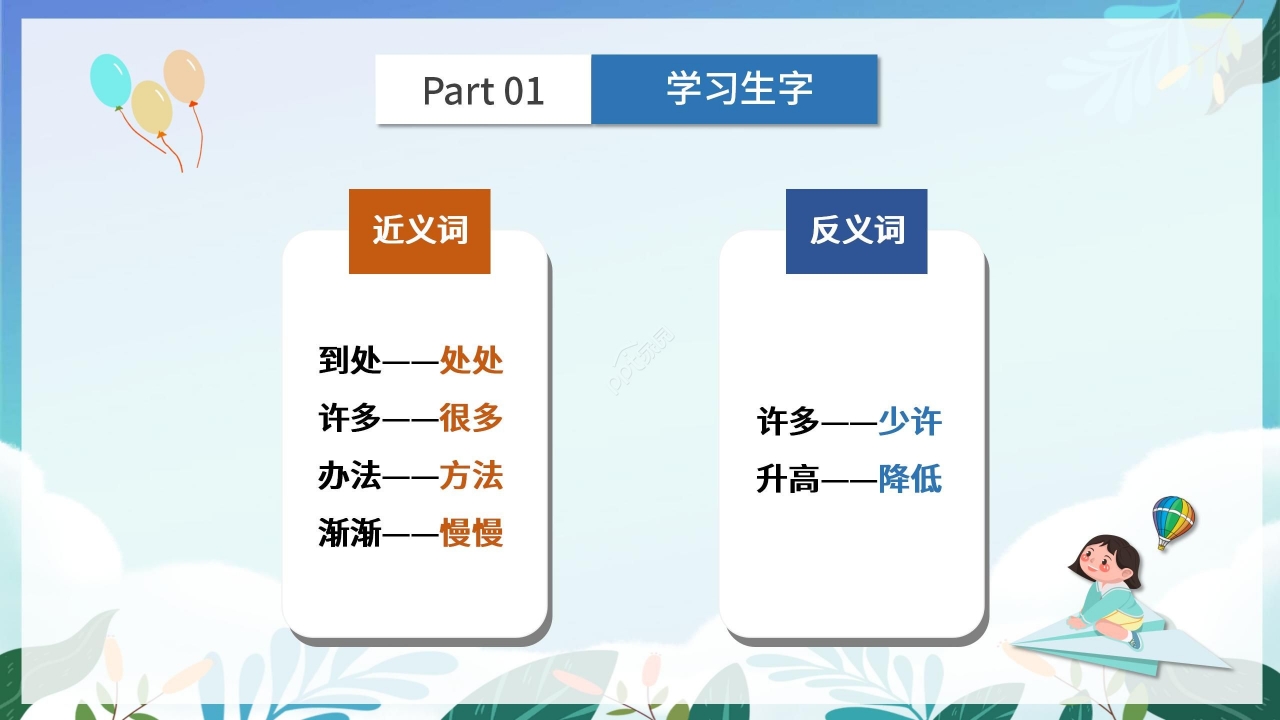 Part 01 学习生字

近义词

到处——处处
许多——很多
办法——方法
渐渐——慢慢

反义词

许多——少许
升高——降低